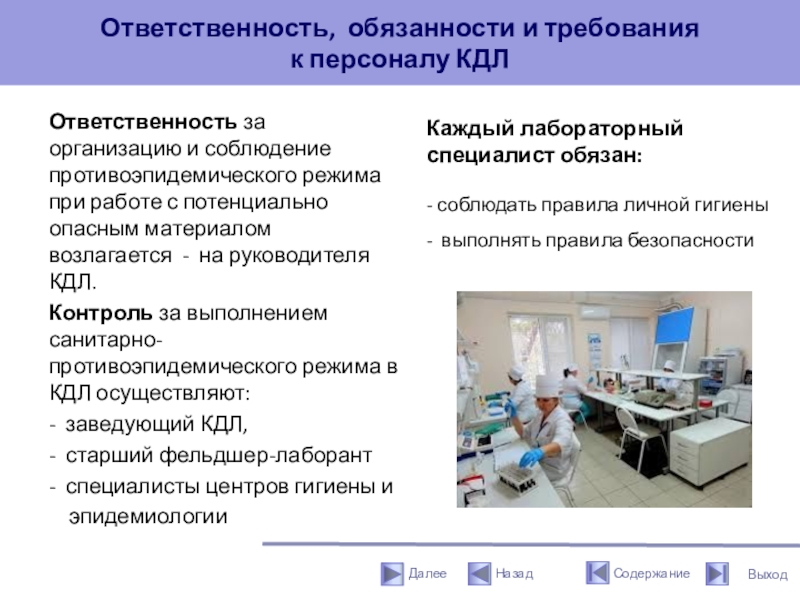 Ответственность, обязанности и требования к персоналу КДЛ

Ответственность за организацию и соблюдение противоэпидемического режима при работе с потенциально опасным материалом возлагается - на руководителя КДЛ.

Контроль за выполнением санитарно-противоэпидемического режима в КДЛ осуществляют:

- заведующий КДЛ,
- старший фельдшер-лаборант
- специалисты центров гигиены и эпидемиологии

Каждый лабораторный специалист обязан:

- соблюдать правила личной гигиены
- выполнять правила безопасности

Далее Назад Содержание Выход